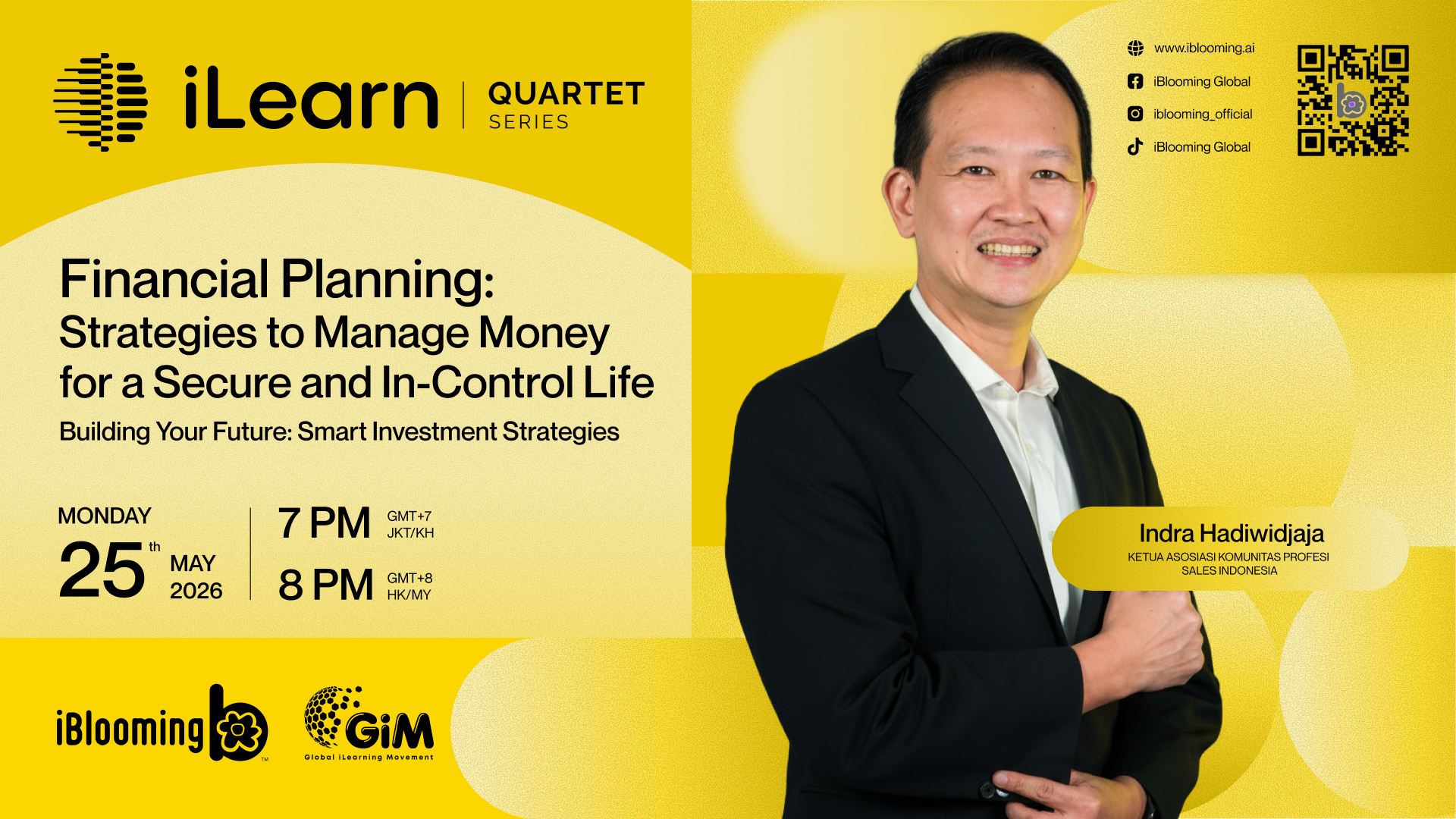 iLearn QUARTET SERIES

www.iblooming.ai
iBlooming Global
iblooming_official
iBlooming Global

Financial Planning:
Strategies to Manage Money for a Secure and In-Control Life

Building Your Future: Smart Investment Strategies

MONDAY
25th MAY 2026

7 PM GMT+7 JKT/KH
8 PM GMT+8 HK/MY

Indra Hadiwidjaja
KETUA ASOSIASI KOMUNITAS PROFESI SALES INDONESIA

iBlooming™

GiM
Global iLearning Movement